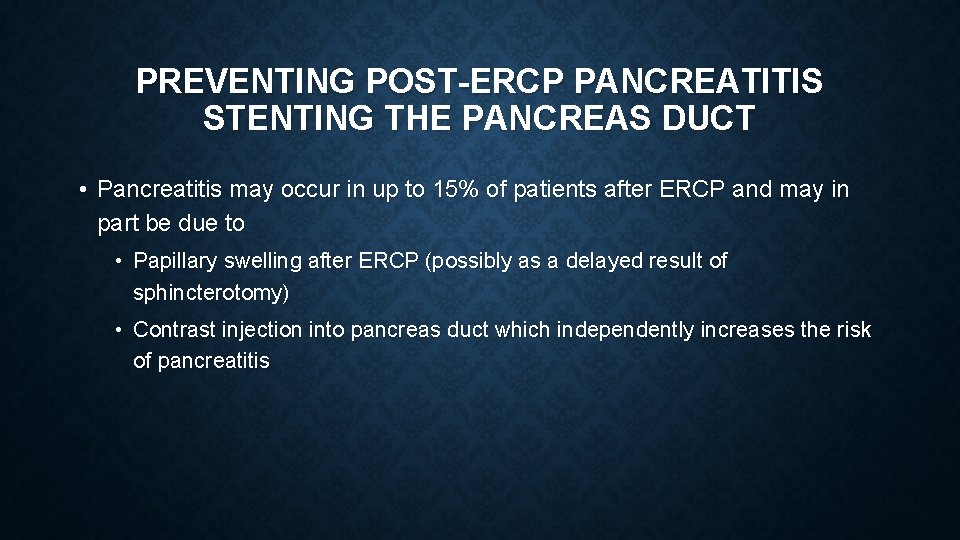 PREVENTING POST-ERCP PANCREATITIS
STENTING THE PANCREAS DUCT

• Pancreatitis may occur in up to 15% of patients after ERCP and may in part be due to

• Papillary swelling after ERCP (possibly as a delayed result of sphincterotomy)

• Contrast injection into pancreas duct which independently increases the risk of pancreatitis